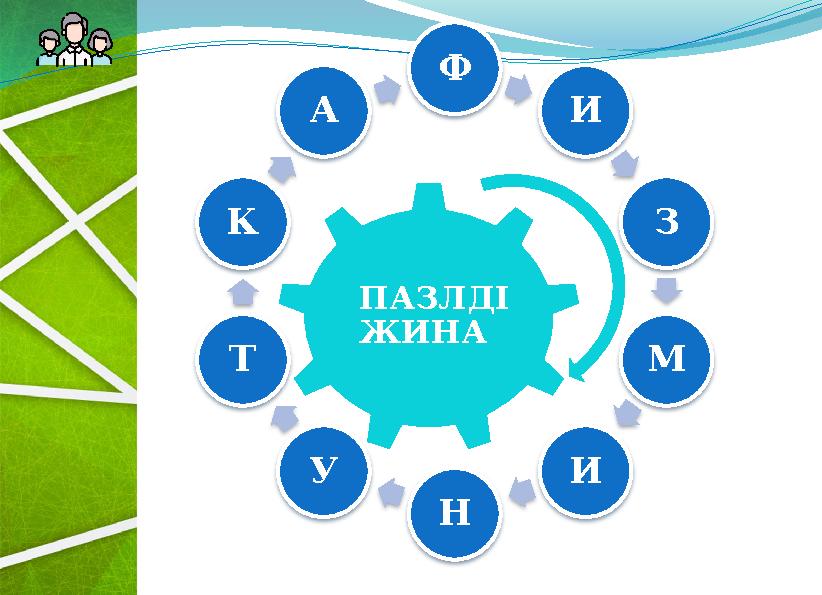 Ф
И
З
М
И
Н
У
Т
К
А

ПАЗЛДІ
ЖИНА